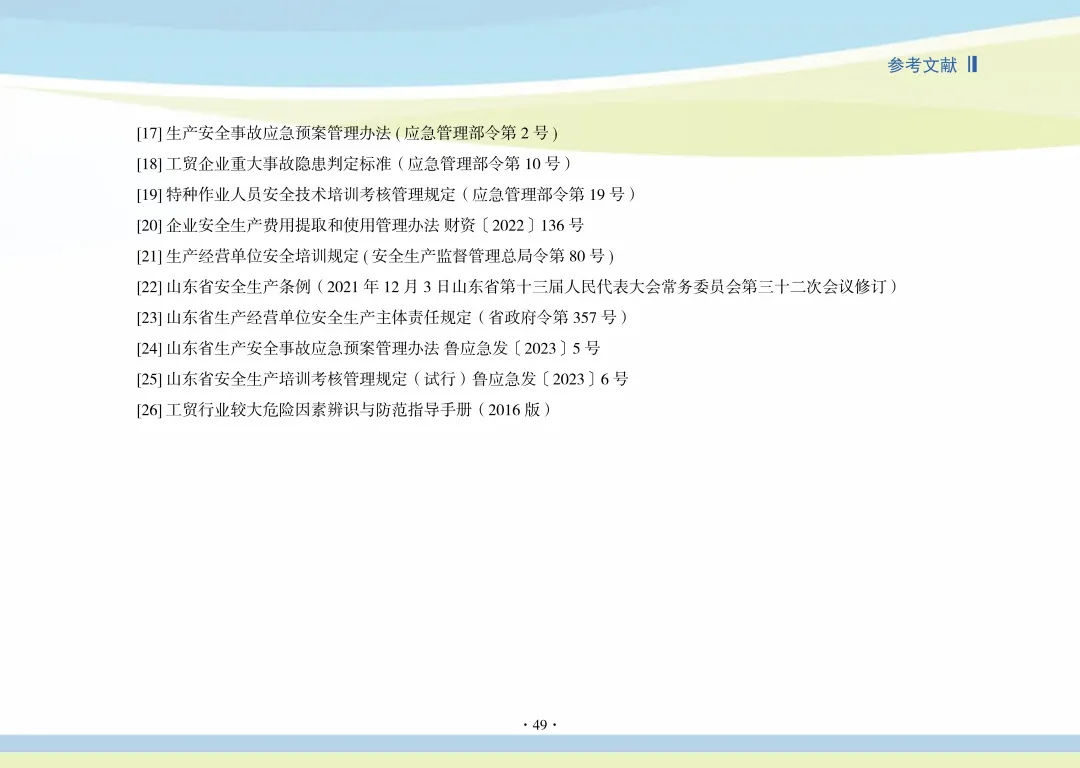 参考文献

[17] 生产安全事故应急预案管理办法 ( 应急管理部令第 2 号 )

[18] 工贸企业重大事故隐患判定标准（应急管理部令第 10 号）

[19] 特种作业人员安全技术培训考核管理规定（应急管理部令第 19 号）

[20] 企业安全生产费用提取和使用管理办法 财资〔2022〕136 号

[21] 生产经营单位安全培训规定 ( 安全生产监督管理总局令第 80 号 )

[22] 山东省安全生产条例（2021 年 12 月 3 日山东省第十三届人民代表大会常务委员会第三十二次会议修订）

[23] 山东省生产经营单位安全生产主体责任规定（省政府令第 357 号）

[24] 山东省生产安全事故应急预案管理办法 鲁应急发〔2023〕5 号

[25] 山东省安全生产培训考核管理规定（试行）鲁应急发〔2023〕6 号

[26] 工贸行业较大危险因素辨识与防范指导手册（2016 版）

· 49 ·